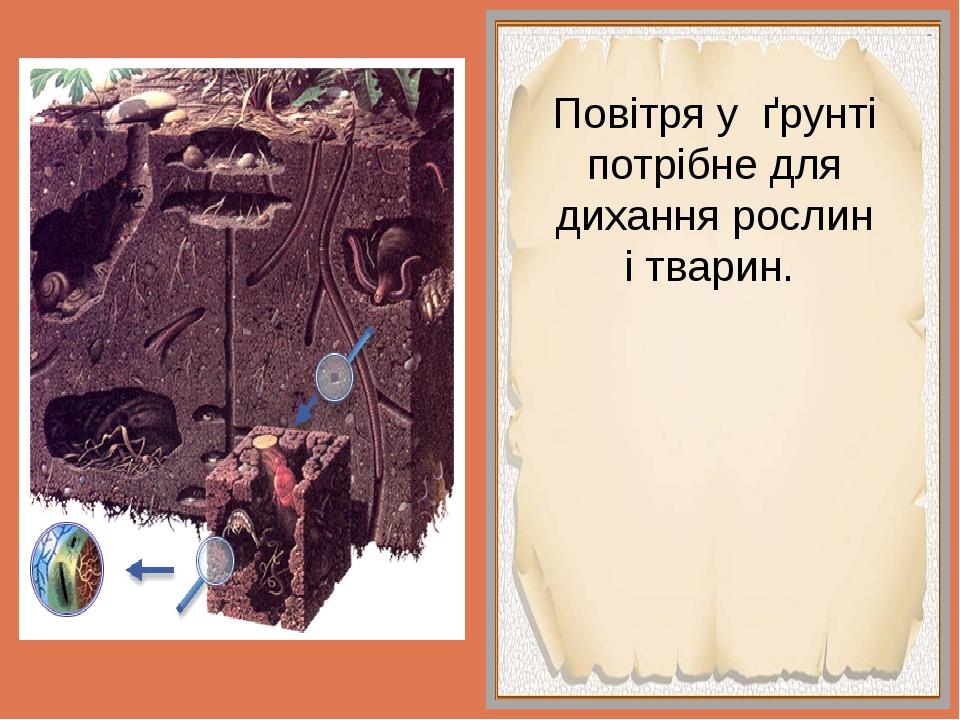 Повітря у ґрунті потрібне для дихання рослин і тварин.